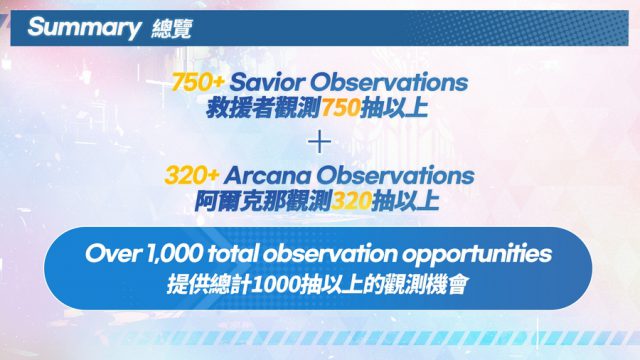 Summary 總覽

750+ Savior Observations
救援者觀測750抽以上

+

320+ Arcana Observations
阿爾克那觀測320抽以上

Over 1,000 total observation opportunities
提供總計1000抽以上的觀測機會